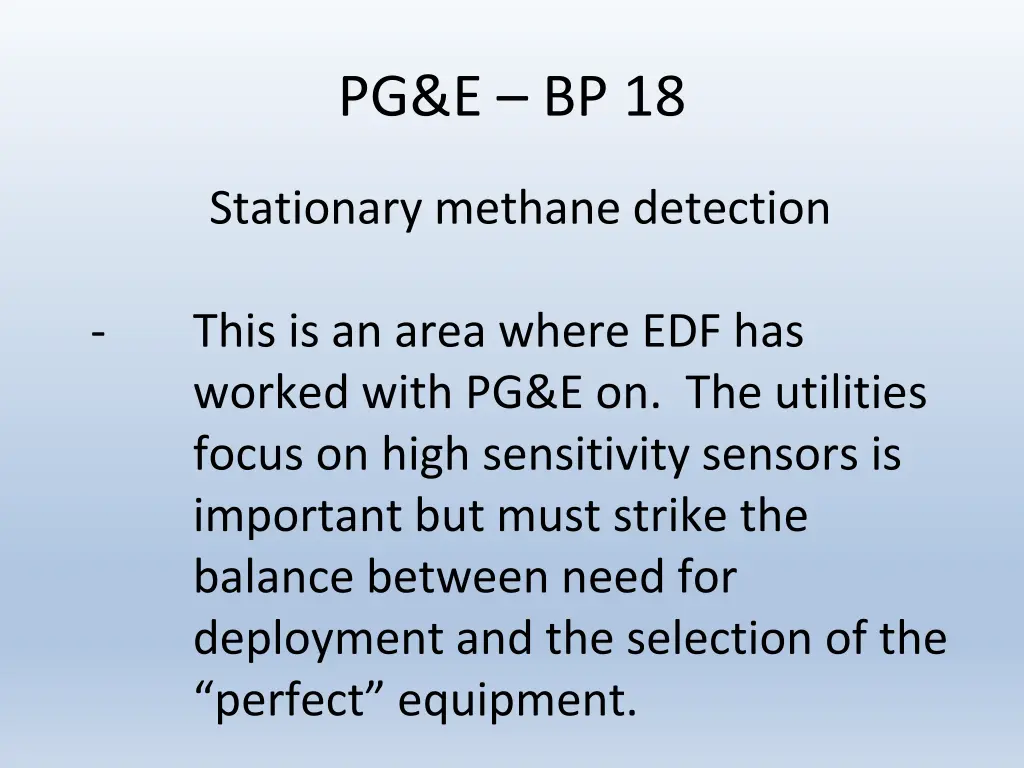 PG&E – BP 18

Stationary methane detection

- This is an area where EDF has worked with PG&E on. The utilities focus on high sensitivity sensors is important but must strike the balance between need for deployment and the selection of the “perfect” equipment.